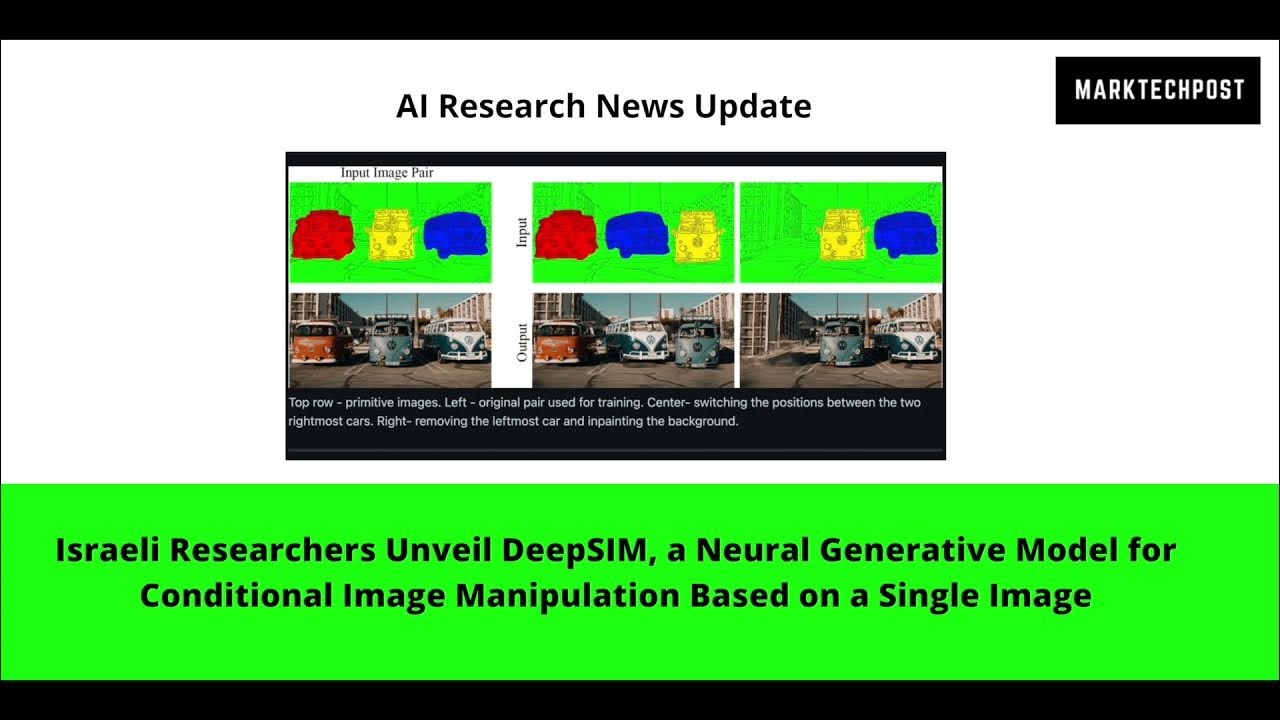 AI Research News Update

MARKTECHPOST

Input Image Pair

Input

Output

Top row - primitive images. Left - original pair used for training. Center- switching the positions between the two rightmost cars. Right- removing the leftmost car and inpainting the background.

Israeli Researchers Unveil DeepSIM, a Neural Generative Model for Conditional Image Manipulation Based on a Single Image